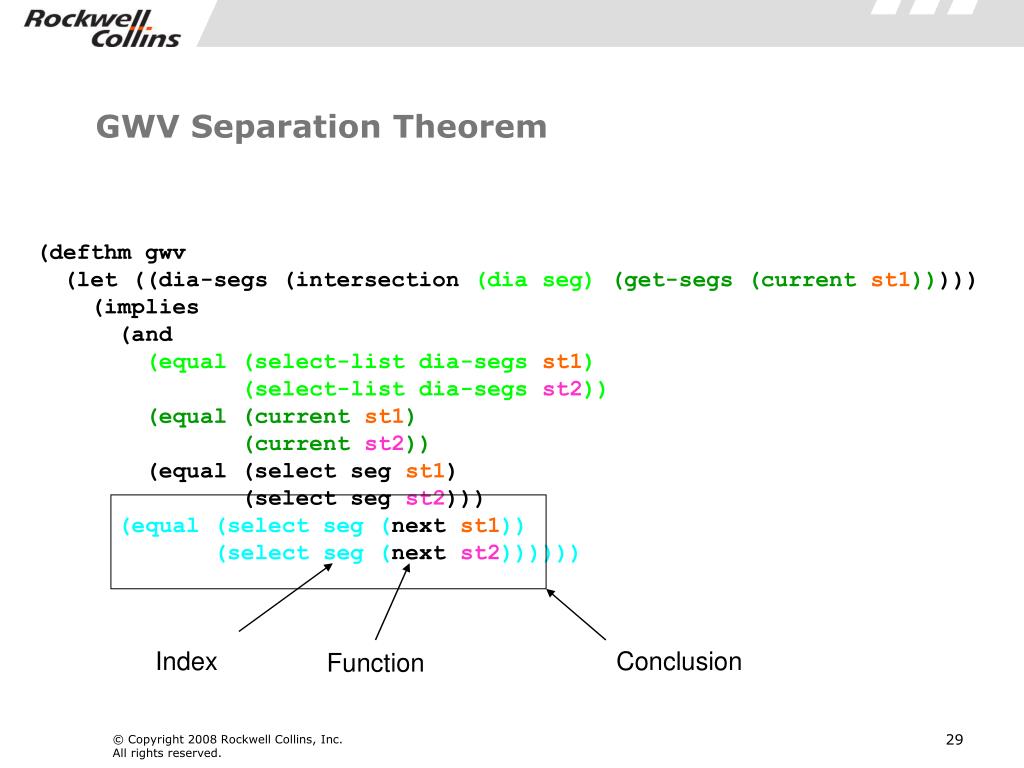 Rockwell Collins

GWV Separation Theorem

(defthm gwv
  (let ((dia-segs (intersection (dia seg) (get-segs (current st1)))))
    (implies
      (and
        (equal (select-list dia-segs st1)
               (select-list dia-segs st2))
        (equal (current st1)
               (current st2))
        (equal (select seg st1)
               (select seg st2)))
      (equal (select seg (next st1))
             (select seg (next st2))))))

Index

Function

Conclusion

© Copyright 2008 Rockwell Collins, Inc.
All rights reserved.

29